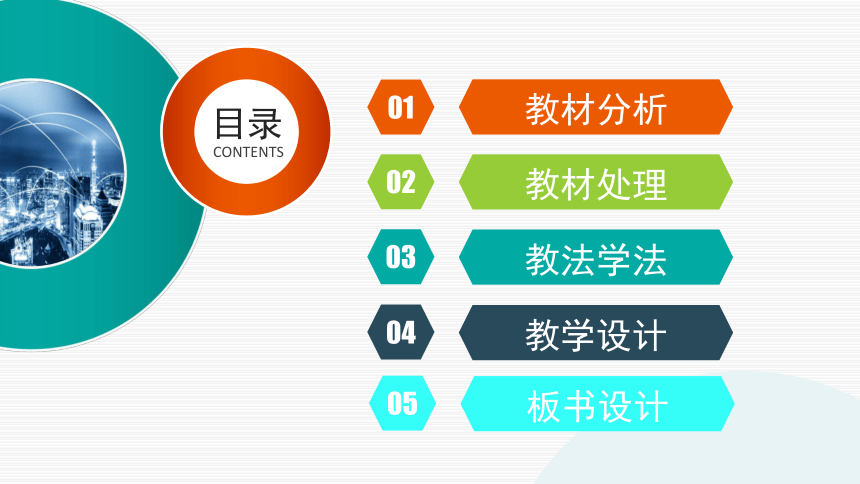 目录
CONTENTS

01 教材分析

02 教材处理

03 教法学法

04 教学设计

05 板书设计